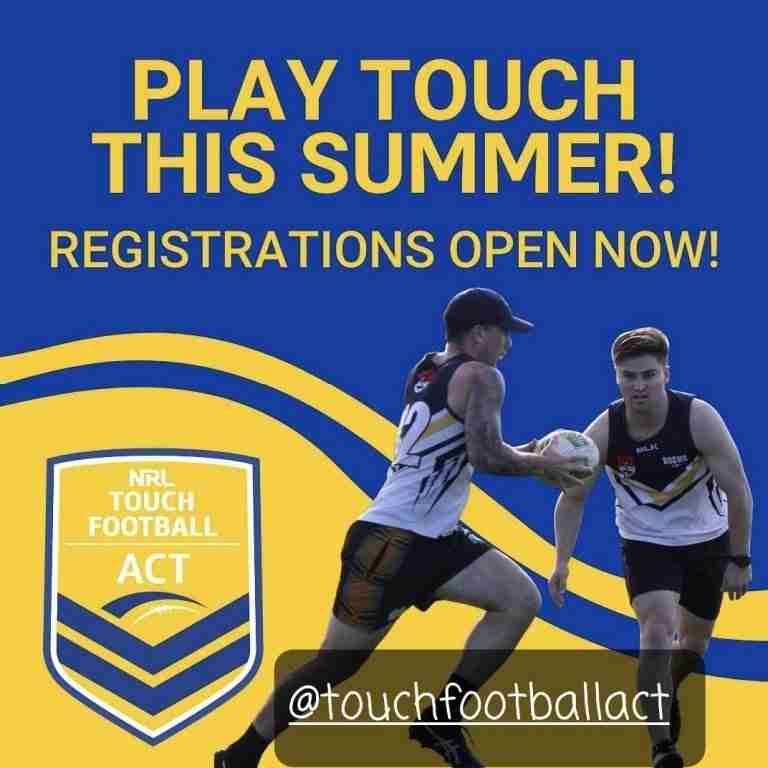 PLAY TOUCH THIS SUMMER!

REGISTRATIONS OPEN NOW!

NRL
TOUCH
FOOTBALL
ACT

@touchfootballact